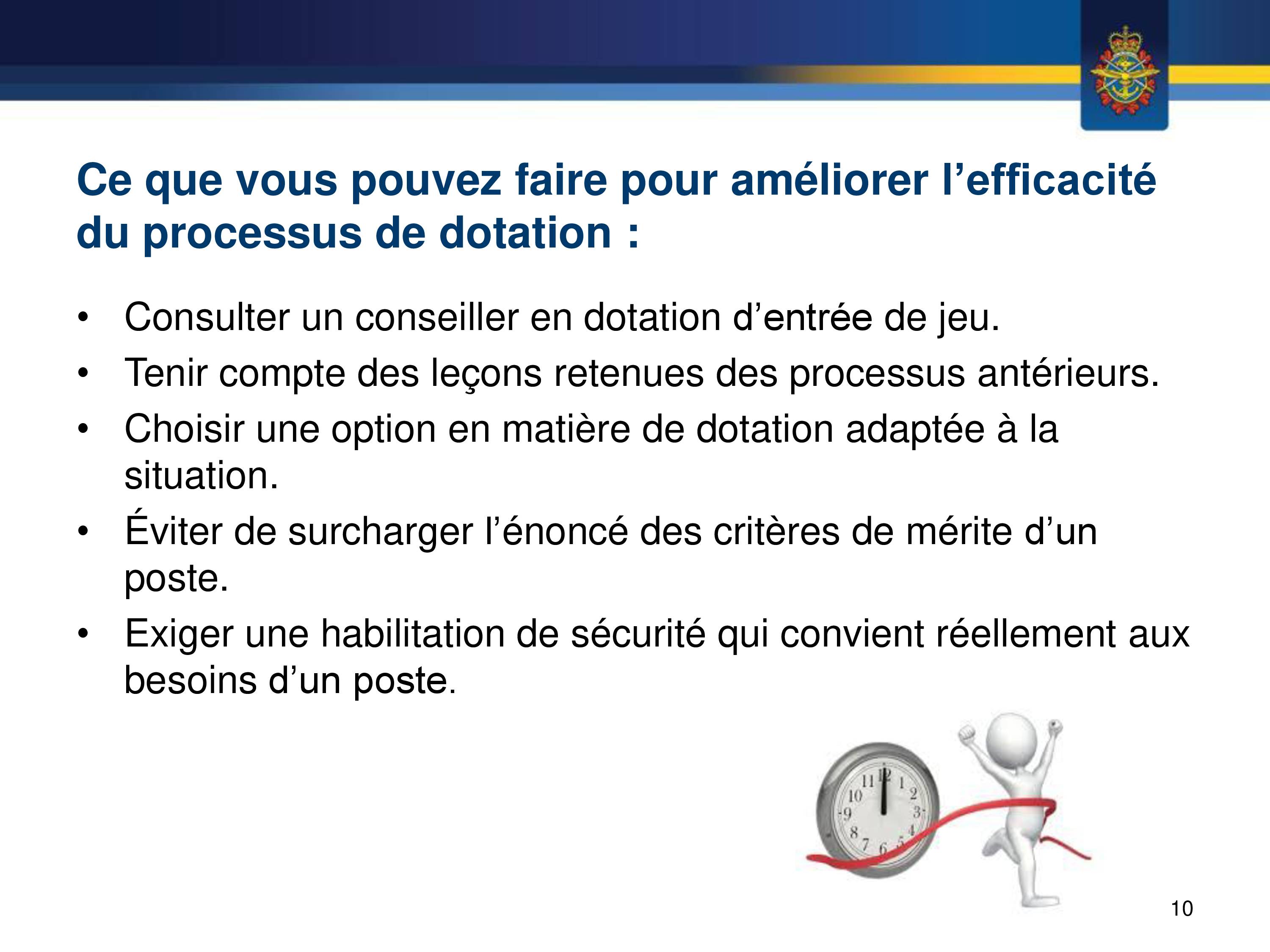 Ce que vous pouvez faire pour améliorer l’efficacité du processus de dotation :

• Consulter un conseiller en dotation d’entrée de jeu.
• Tenir compte des leçons retenues des processus antérieurs.
• Choisir une option en matière de dotation adaptée à la situation.
• Éviter de surcharger l’énoncé des critères de mérite d’un poste.
• Exiger une habilitation de sécurité qui convient réellement aux besoins d’un poste.

11 12 1 2 3 4 5 6 7 8 9 10

10